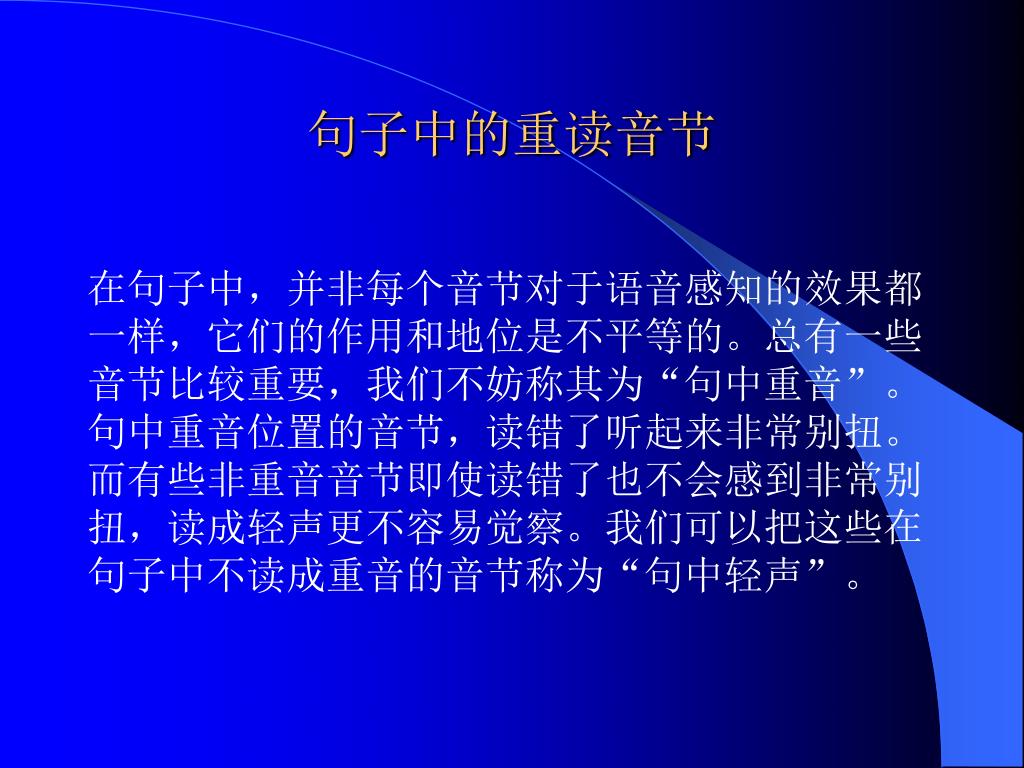 句子中的重读音节

在句子中，并非每个音节对于语音感知的效果都一样，它们的作用和地位是不平等的。总有一些音节比较重要，我们不妨称其为“句中重音”。句中重音位置的音节，读错了听起来非常别扭。而有些非重音音节即使读错了也不会感到非常别扭，读成轻声更不容易觉察。我们可以把这些在句子中不读成重音的音节称为“句中轻声”。